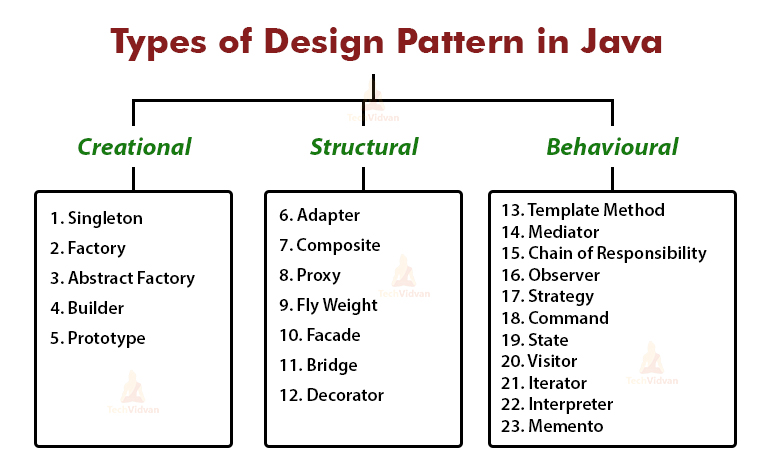 Types of Design Pattern in Java

TechVidvan

Creational

1. Singleton
2. Factory
3. Abstract Factory
4. Builder
5. Prototype

TechVidvan

Structural

6. Adapter
7. Composite
8. Proxy
9. Fly Weight
10. Facade
11. Bridge
12. Decorator

TechVidvan

Behavioural

13. Template Method
14. Mediator
15. Chain of Responsibility
16. Observer
17. Strategy
18. Command
19. State
20. Visitor
21. Iterator
22. Interpreter
23. Memento

TechVidvan